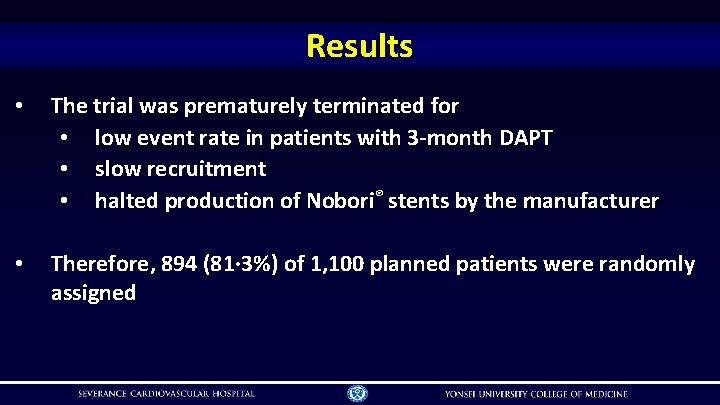 Results

• The trial was prematurely terminated for
  • low event rate in patients with 3-month DAPT
  • slow recruitment
  • halted production of Nobori® stents by the manufacturer

• Therefore, 894 (81·3%) of 1,100 planned patients were randomly assigned

SEVERANCE CARDIOVASCULAR HOSPITAL YONSEI UNIVERSITY COLLEGE OF MEDICINE